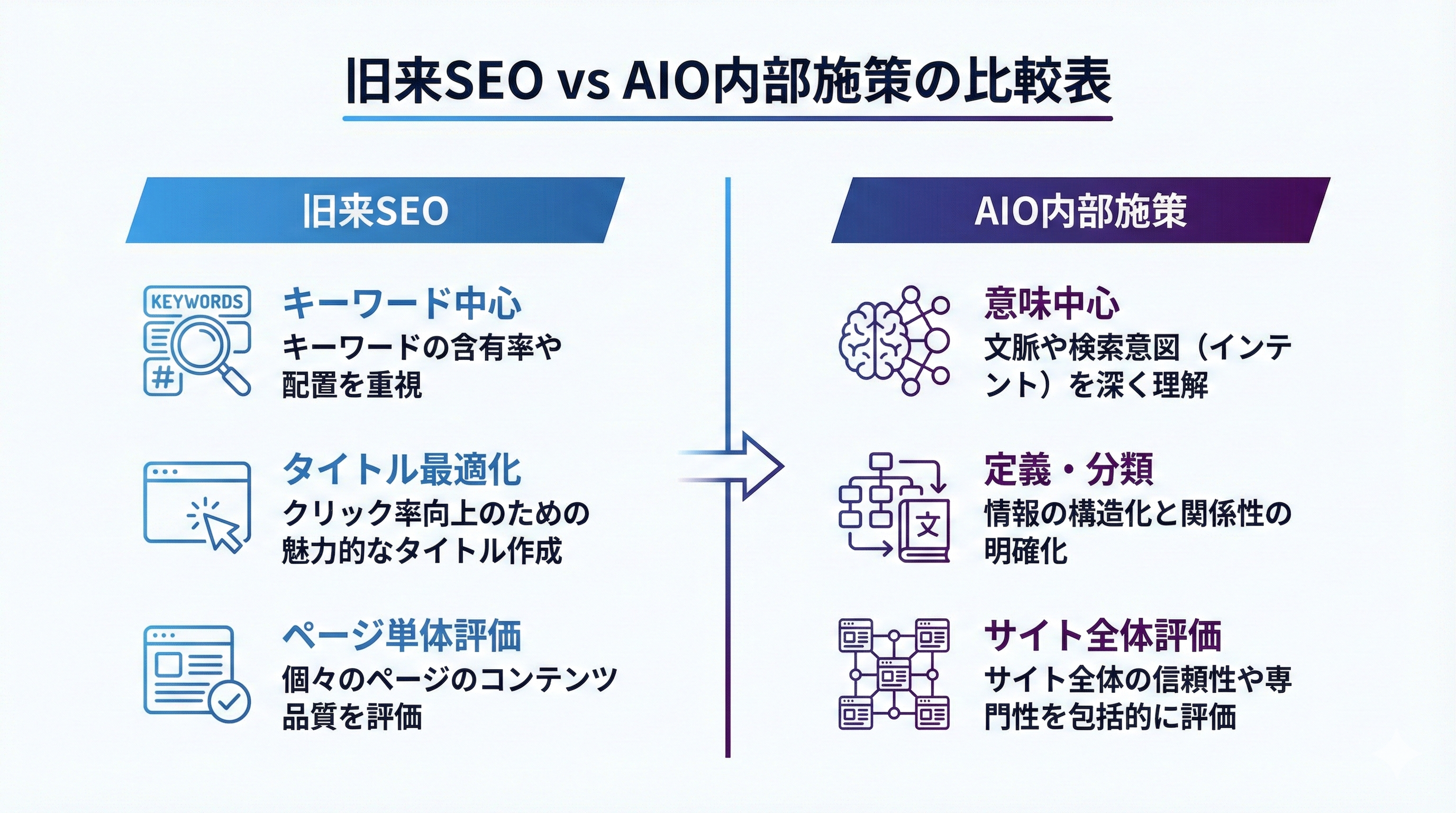 旧来SEO vs AIO内部施策の比較表

旧来SEO

KEYWORDS
#

キーワード中心
キーワードの含有率や配置を重視

タイトル最適化
クリック率向上のための魅力的なタイトル作成

ページ単体評価
個々のページのコンテンツ品質を評価

AIO内部施策

意味中心
文脈や検索意図（インテント）を深く理解

文

定義・分類
情報の構造化と関係性の明確化

サイト全体評価
サイト全体の信頼性や専門性を包括的に評価